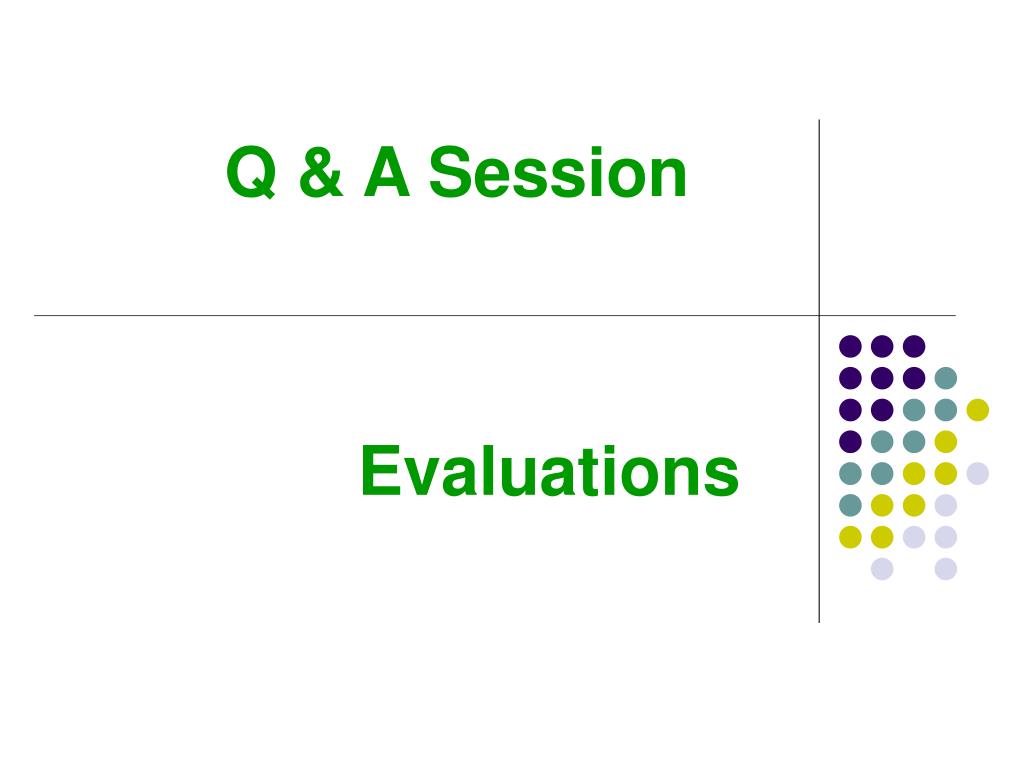 Q & A Session

Evaluations